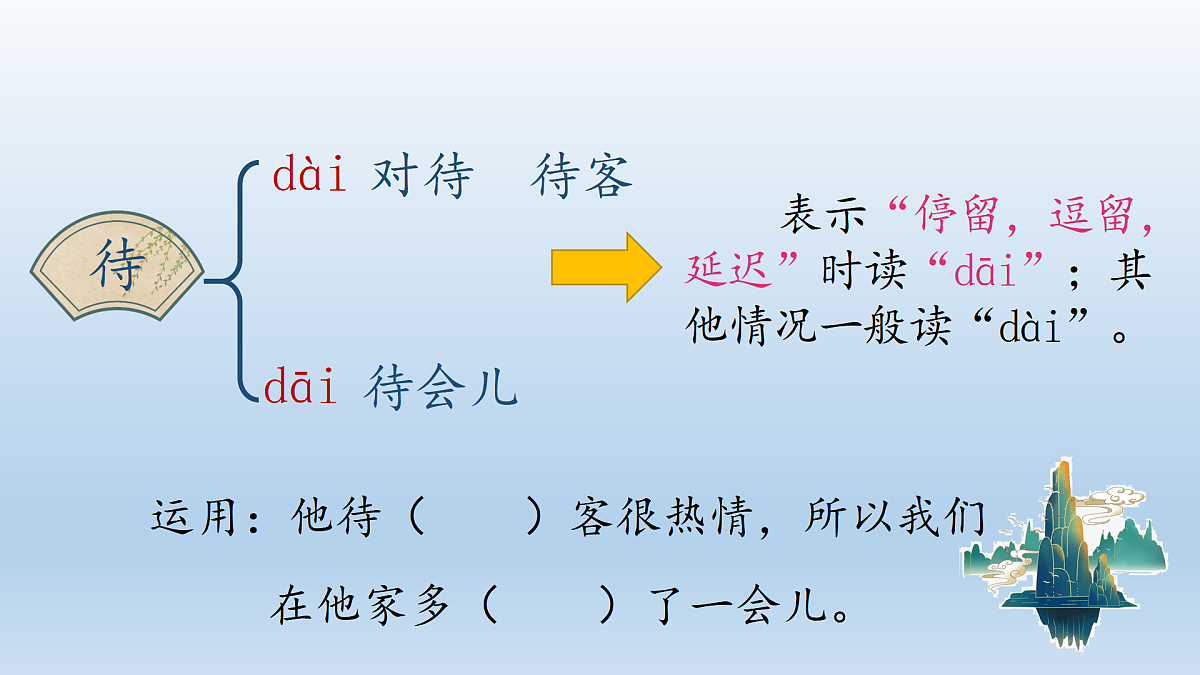 待

dài 对待　待客

dāi 待会儿

表示“停留，逗留，延迟”时读“dāi”；其他情况一般读“dài”。

运用：他待（　　）客很热情，所以我们在他家多（　　）了一会儿。